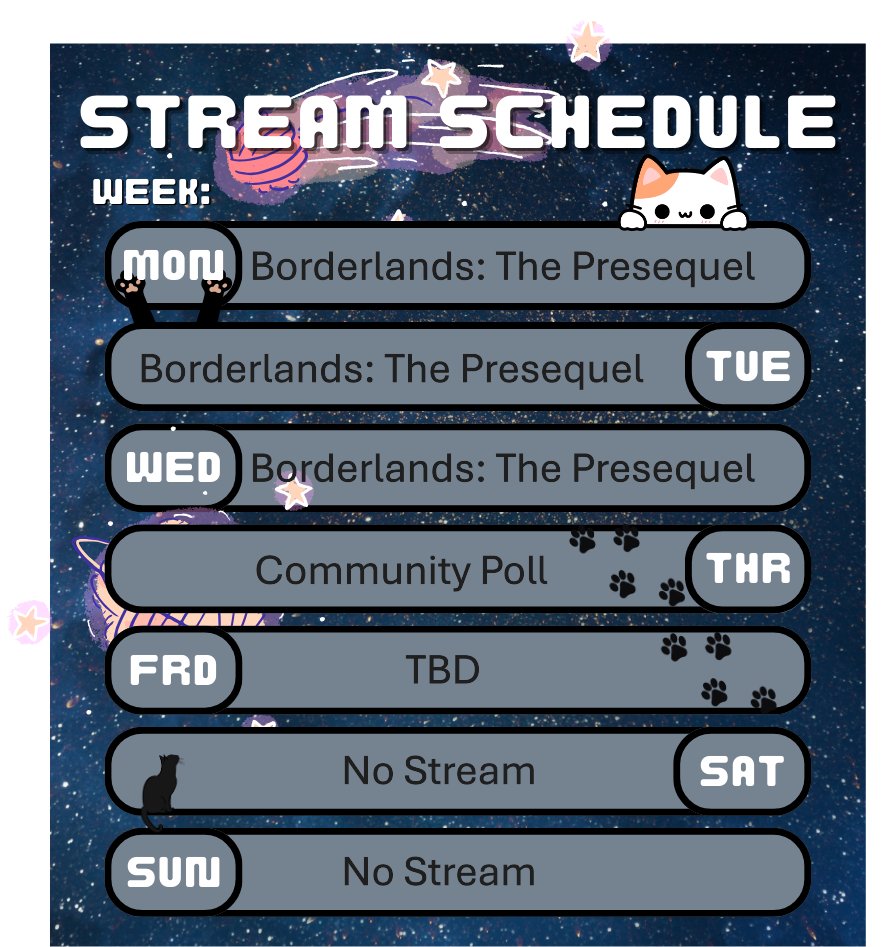 STREAM SCHEDULE

WEEK:

MON Borderlands: The Presequel

Borderlands: The Presequel TUE

WED Borderlands: The Presequel

Community Poll THR

FRD TBD

No Stream SAT

SUN No Stream